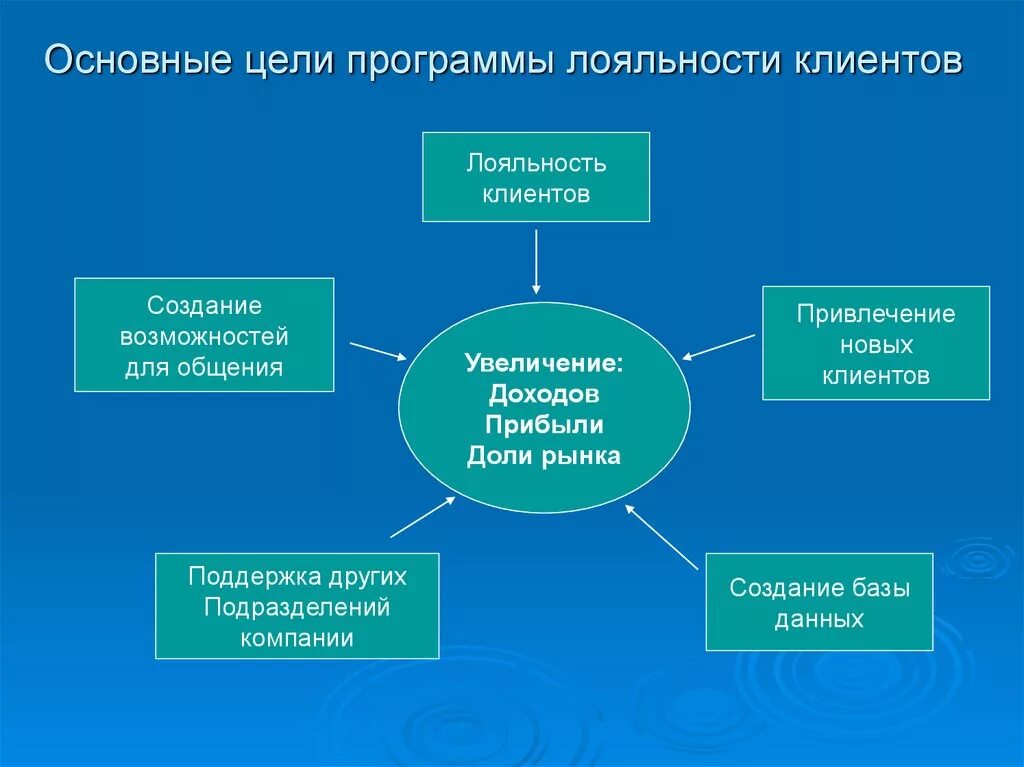 Основные цели программы лояльности клиентов

Лояльность клиентов

Создание возможностей для общения

Увеличение:
Доходов
Прибыли
Доли рынка

Привлечение новых клиентов

Поддержка других Подразделений компании

Создание базы данных